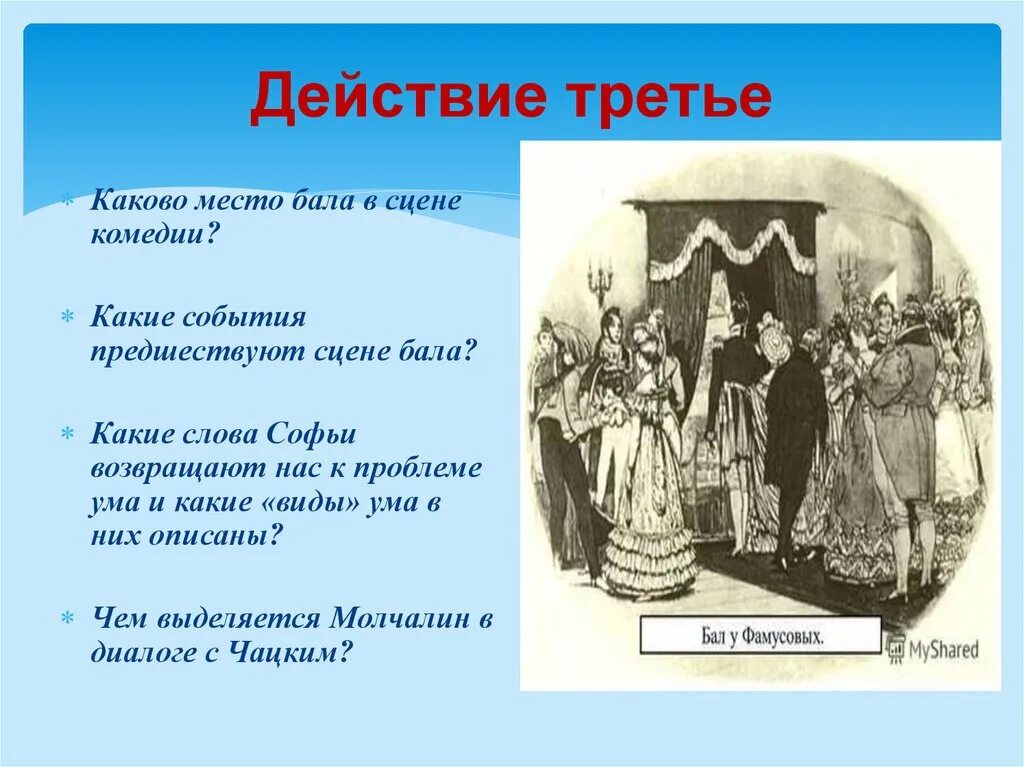 Действие третье

Каково место бала в сцене комедии?

Какие события предшествуют сцене бала?

Какие слова Софьи возвращают нас к проблеме ума и какие «виды» ума в них описаны?

Чем выделяется Молчалин в диалоге с Чацким?

Бал у Фамусовых.

MyShared